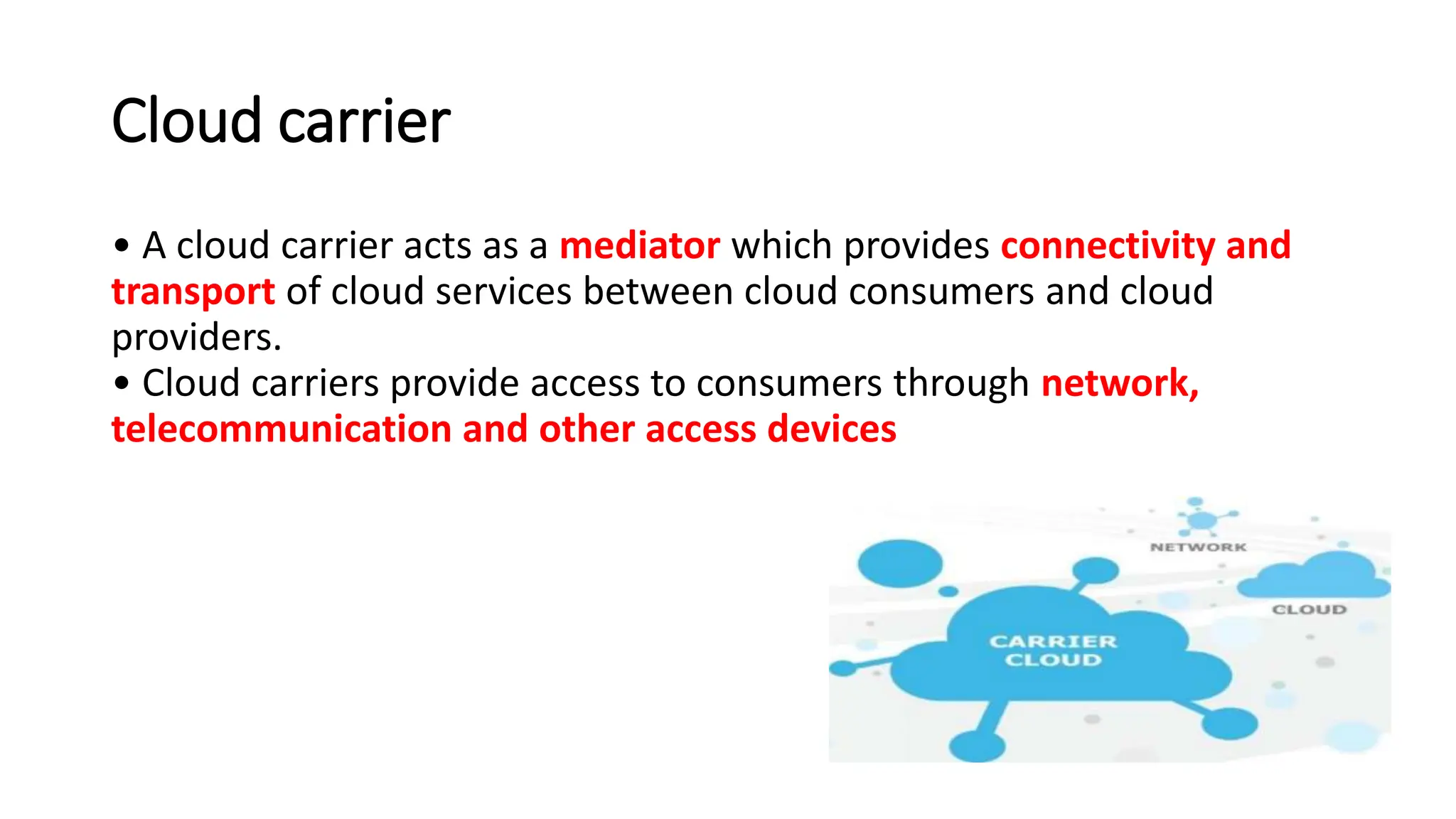 Cloud carrier

• A cloud carrier acts as a mediator which provides connectivity and transport of cloud services between cloud consumers and cloud providers.
• Cloud carriers provide access to consumers through network, telecommunication and other access devices

NETWORK

CLOUD

CARRIER CLOUD